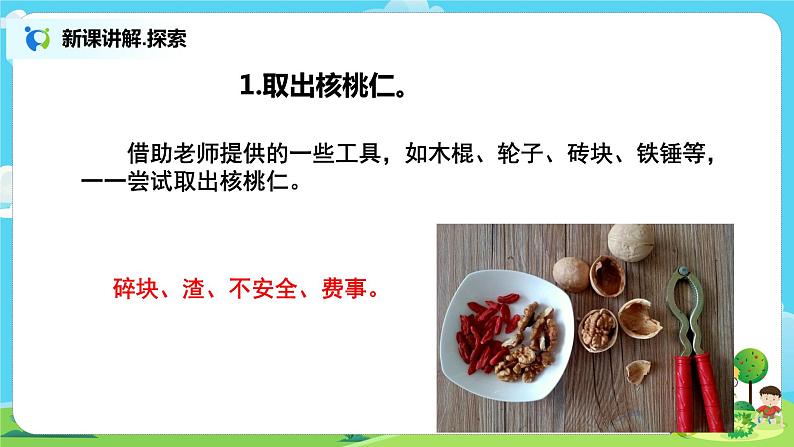 新课讲解.探索

1.取出核桃仁。

借助老师提供的一些工具，如木棍、轮子、砖块、铁锤等，一一尝试取出核桃仁。

碎块、渣、不安全、费事。